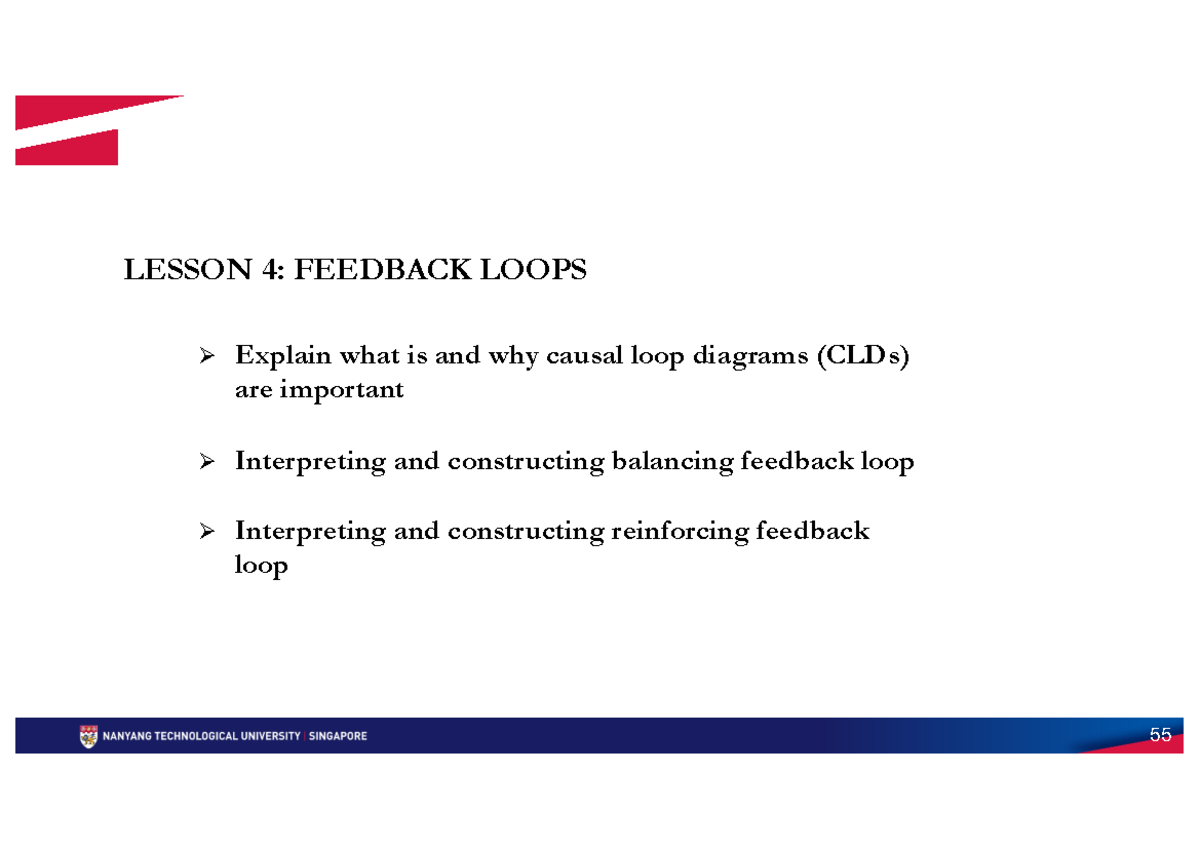 LESSON 4: FEEDBACK LOOPS

➢ Explain what is and why causal loop diagrams (CLDs) are important

➢ Interpreting and constructing balancing feedback loop

➢ Interpreting and constructing reinforcing feedback loop

NANYANG TECHNOLOGICAL UNIVERSITY | SINGAPORE

55